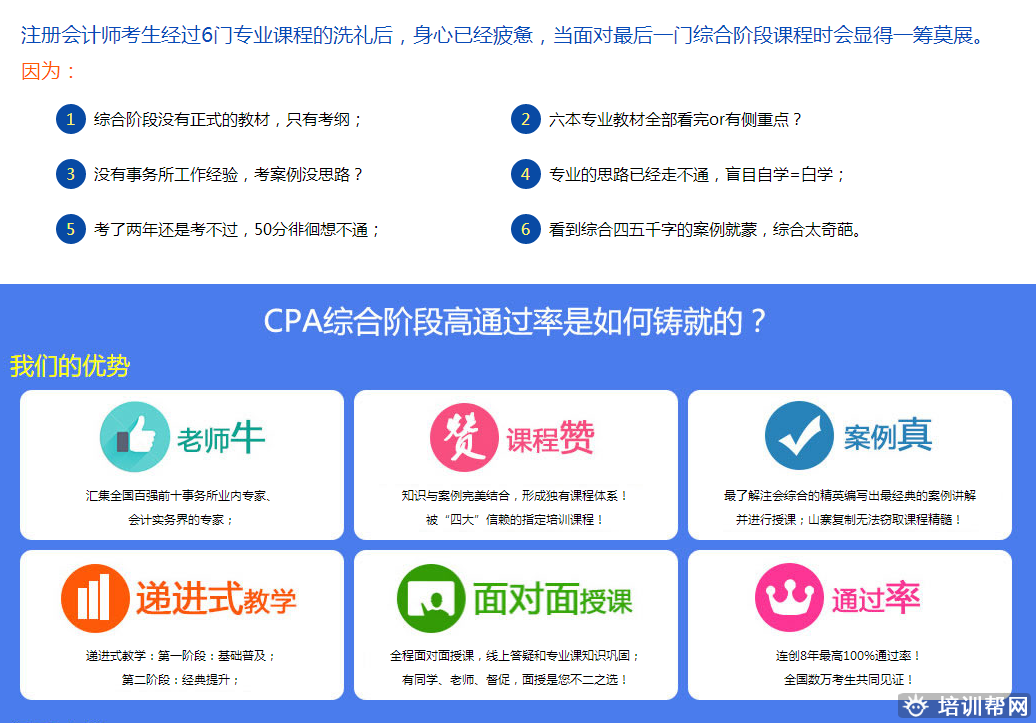 注册会计师考生经过6门专业课程的洗礼后，身心已经疲惫，当面对最后一门综合阶段课程时会显得一筹莫展。

因为：

1 综合阶段没有正式的教材，只有考纲；

2 六本专业教材全部看完or有侧重点？

3 没有事务所工作经验，考案例没思路？

4 专业的思路已经走不通，盲目自学=白学；

5 考了两年还是考不过，50分徘徊想不通；

6 看到综合四五千字的案例就蒙，综合太奇葩。

CPA综合阶段高通过率是如何铸就的？

我们的优势

老师牛

汇集全国百强前十事务所业内专家、会计实务界的专家；

赞 课程赞

知识与案例完美结合，形成独有课程体系！被“四大”信赖的指定培训课程！

案例真

最了解注会综合的精英编写出最经典的案例讲解并进行授课；山寨复制无法窃取课程精髓！

递进式教学

递进式教学：第一阶段：基础普及；第二阶段：经典提升；

面对面授课

全程面对面授课，线上答疑和专业课知识巩固；有同学、老师、督促，面授是您不二之选！

通过率

连创8年最高100%通过率！全国数万考生共同见证！

培训帮网